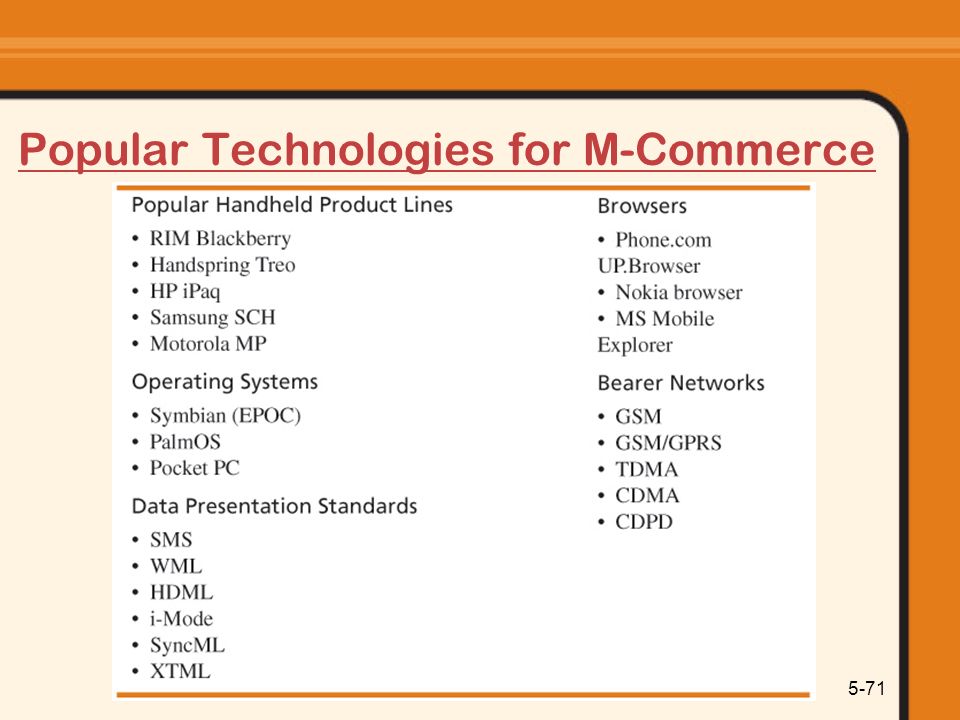 Popular Technologies for M-Commerce

Popular Handheld Product Lines
• RIM Blackberry
• Handspring Treo
• HP iPaq
• Samsung SCH
• Motorola MP

Operating Systems
• Symbian (EPOC)
• PalmOS
• Pocket PC

Data Presentation Standards
• SMS
• WML
• HDML
• i-Mode
• SyncML
• XTML

Browsers
• Phone.com UP.Browser
• Nokia browser
• MS Mobile Explorer

Bearer Networks
• GSM
• GSM/GPRS
• TDMA
• CDMA
• CDPD

5-71